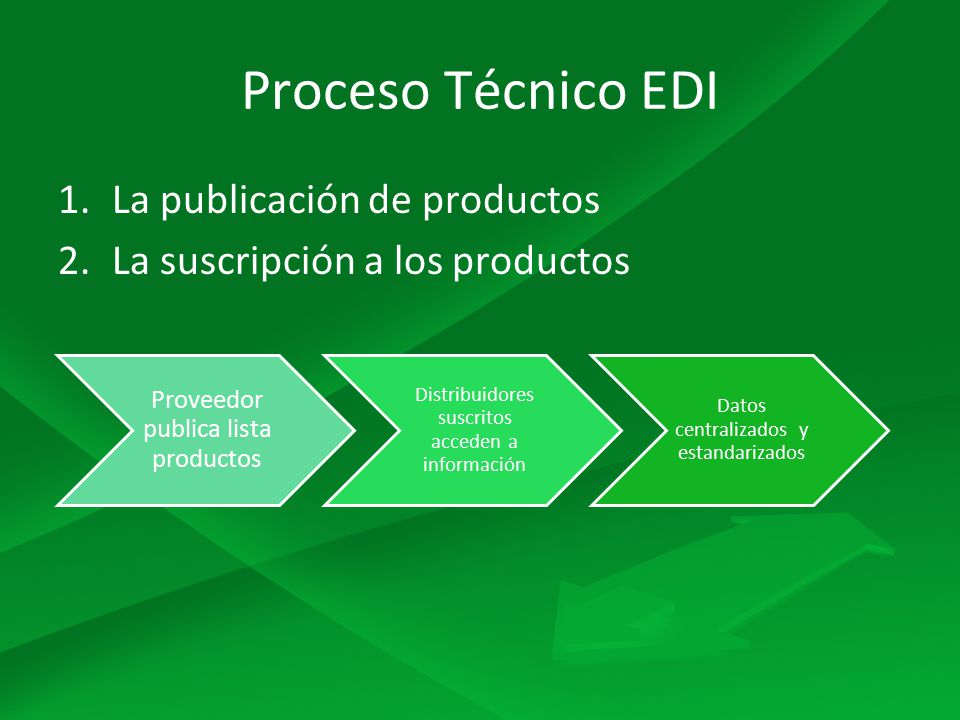 Proceso Técnico EDI

1. La publicación de productos
2. La suscripción a los productos

Proveedor publica lista productos

Distribuidores suscritos acceden a información

Datos centralizados y estandarizados